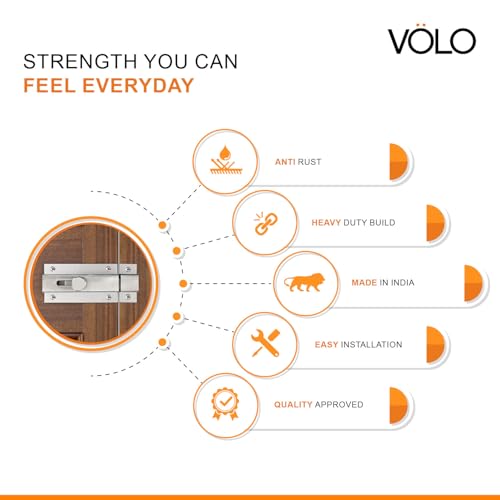 VÖLO

STRENGTH YOU CAN
FEEL EVERYDAY

ANTI RUST

HEAVY DUTY BUILD

MADE IN INDIA

EASY INSTALLATION

QUALITY APPROVED